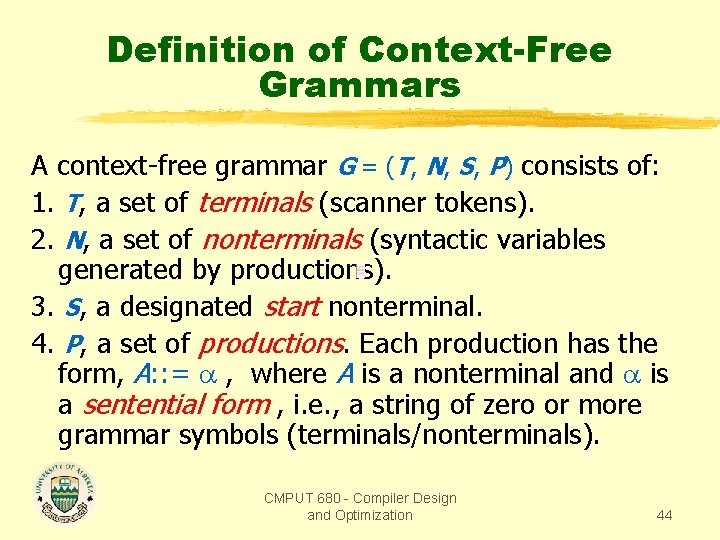 Definition of Context-Free Grammars

A context-free grammar $G = (T, N, S, P)$ consists of:

1. $T$, a set of terminals (scanner tokens).
2. $N$, a set of nonterminals (syntactic variables generated by productions).
3. $S$, a designated start nonterminal.
4. $P$, a set of productions. Each production has the form, $A ::= \alpha$ , where $A$ is a nonterminal and $\alpha$ is a sentential form , i.e., a string of zero or more grammar symbols (terminals/nonterminals).

UNIVERSITY OF ALBERTA

CMPUT 680 - Compiler Design and Optimization

44